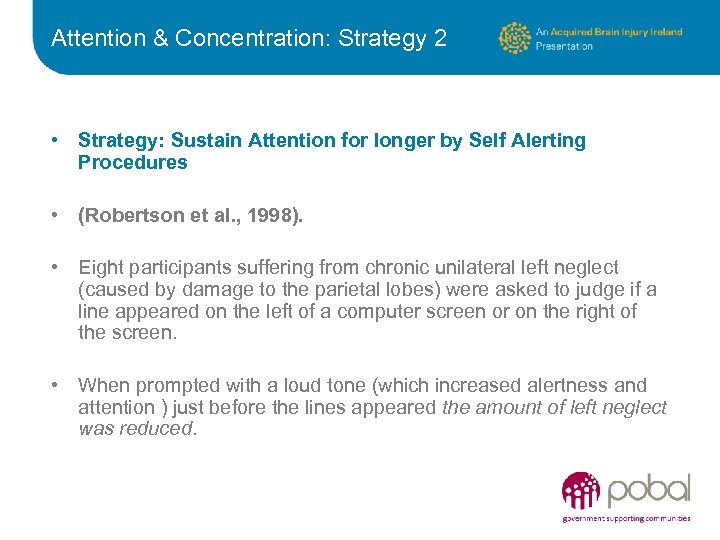 Attention & Concentration: Strategy 2

An Acquired Brain Injury Ireland Presentation

• Strategy: Sustain Attention for longer by Self Alerting Procedures

• (Robertson et al., 1998).

• Eight participants suffering from chronic unilateral left neglect (caused by damage to the parietal lobes) were asked to judge if a line appeared on the left of a computer screen or on the right of the screen.

• When prompted with a loud tone (which increased alertness and attention ) just before the lines appeared the amount of left neglect was reduced.

pobal
government supporting communities